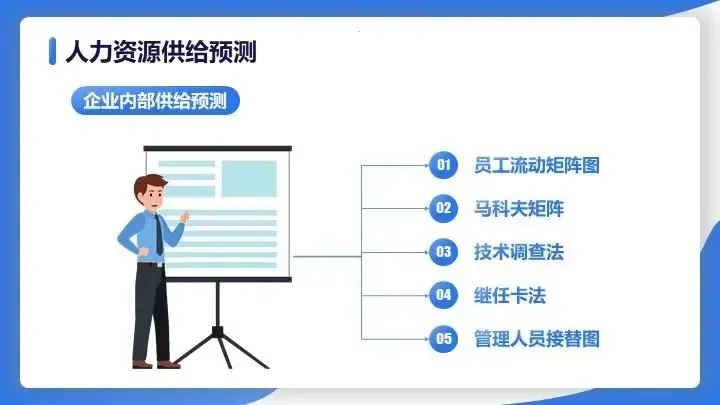 人力资源供给预测

企业内部供给预测

01 员工流动矩阵图

02 马科夫矩阵

03 技术调查法

04 继任卡法

05 管理人员接替图